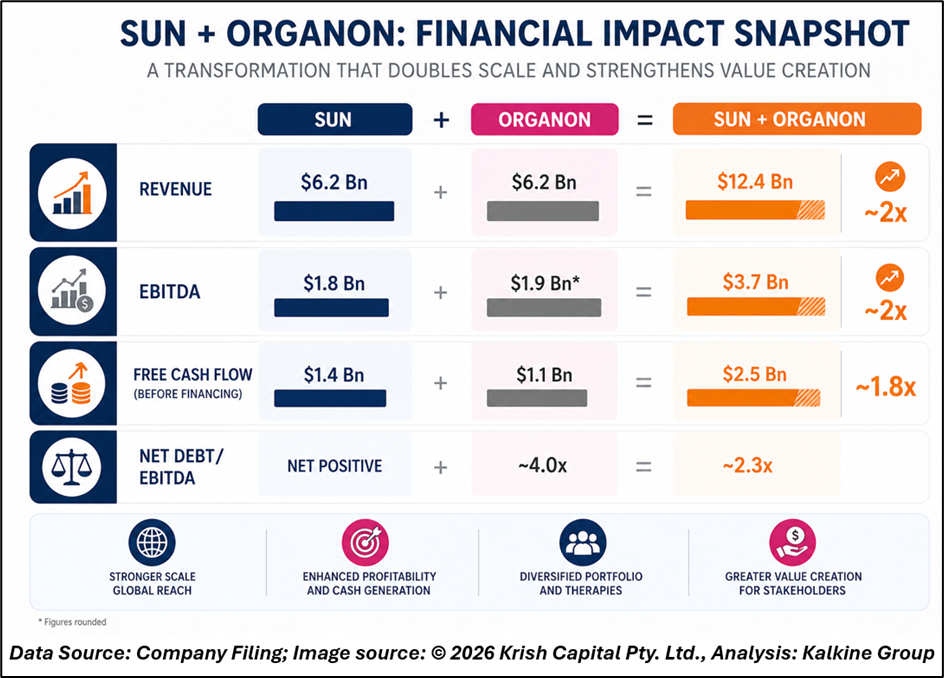 SUN + ORGANON: FINANCIAL IMPACT SNAPSHOT

A TRANSFORMATION THAT DOUBLES SCALE AND STRENGTHENS VALUE CREATION

| | SUN | + | ORGANON | = | SUN + ORGANON | |
|---|---|---|---|---|---|---|
| REVENUE | \$6.2 Bn | + | \$6.2 Bn | = | \$12.4 Bn | ~2x |
| EBITDA | \$1.8 Bn | + | \$1.9 Bn* | = | \$3.7 Bn | ~2x |
| FREE CASH FLOW (BEFORE FINANCING) | \$1.4 Bn | + | \$1.1 Bn | = | \$2.5 Bn | ~1.8x |
| NET DEBT/ EBITDA | NET POSITIVE | + | ~4.0x | = | ~2.3x | |

STRONGER SCALE GLOBAL REACH

ENHANCED PROFITABILITY AND CASH GENERATION

DIVERSIFIED PORTFOLIO AND THERAPIES

GREATER VALUE CREATION FOR STAKEHOLDERS

* Figures rounded

Data Source: Company Filing; Image source: © 2026 Krish Capital Pty. Ltd., Analysis: Kalkine Group